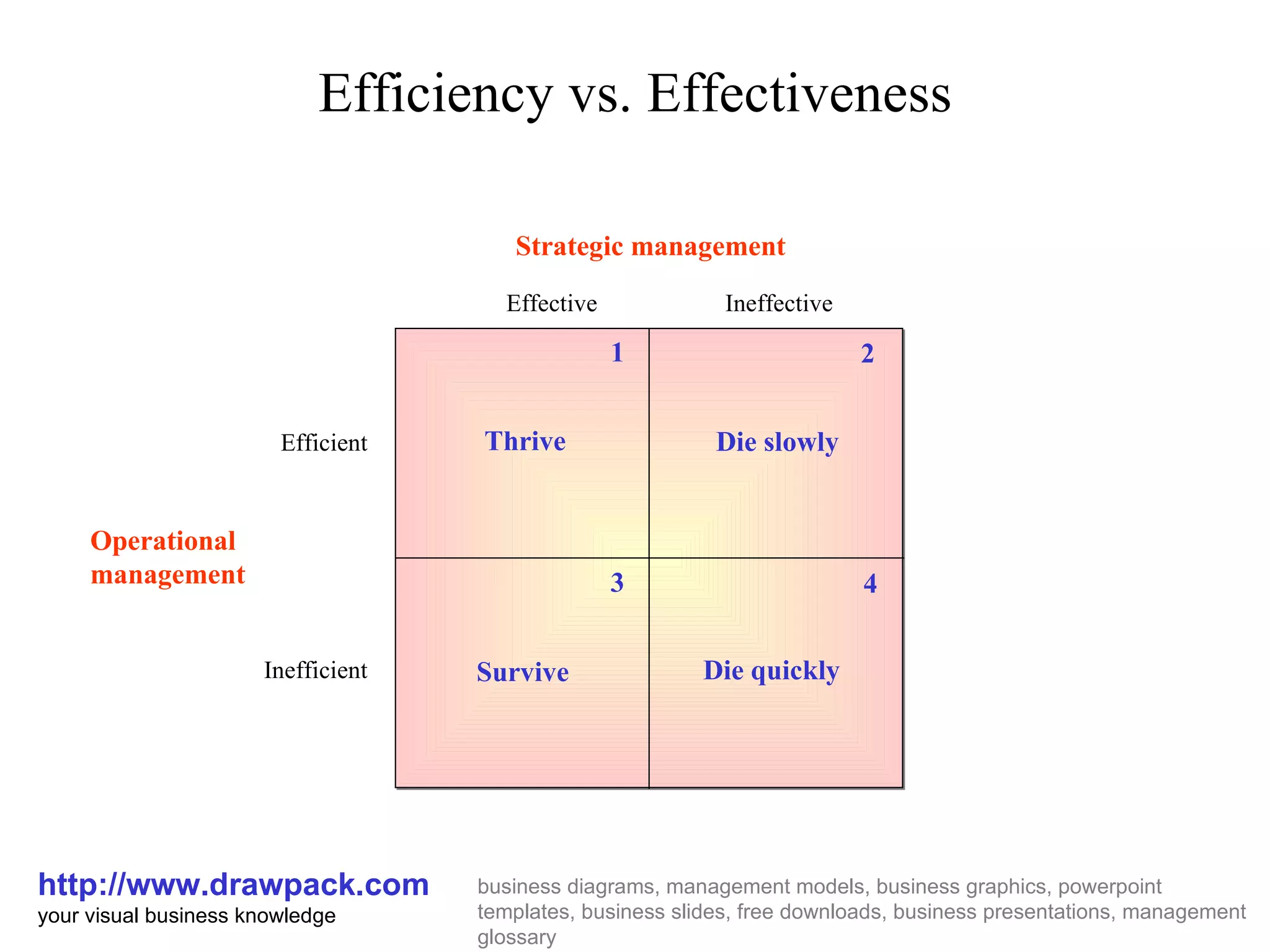 Efficiency vs. Effectiveness

Strategic management

Effective

Ineffective

Operational management

Efficient

Inefficient

1
Thrive

2
Die slowly

3
Survive

4
Die quickly

http://www.drawpack.com
your visual business knowledge

business diagrams, management models, business graphics, powerpoint templates, business slides, free downloads, business presentations, management glossary